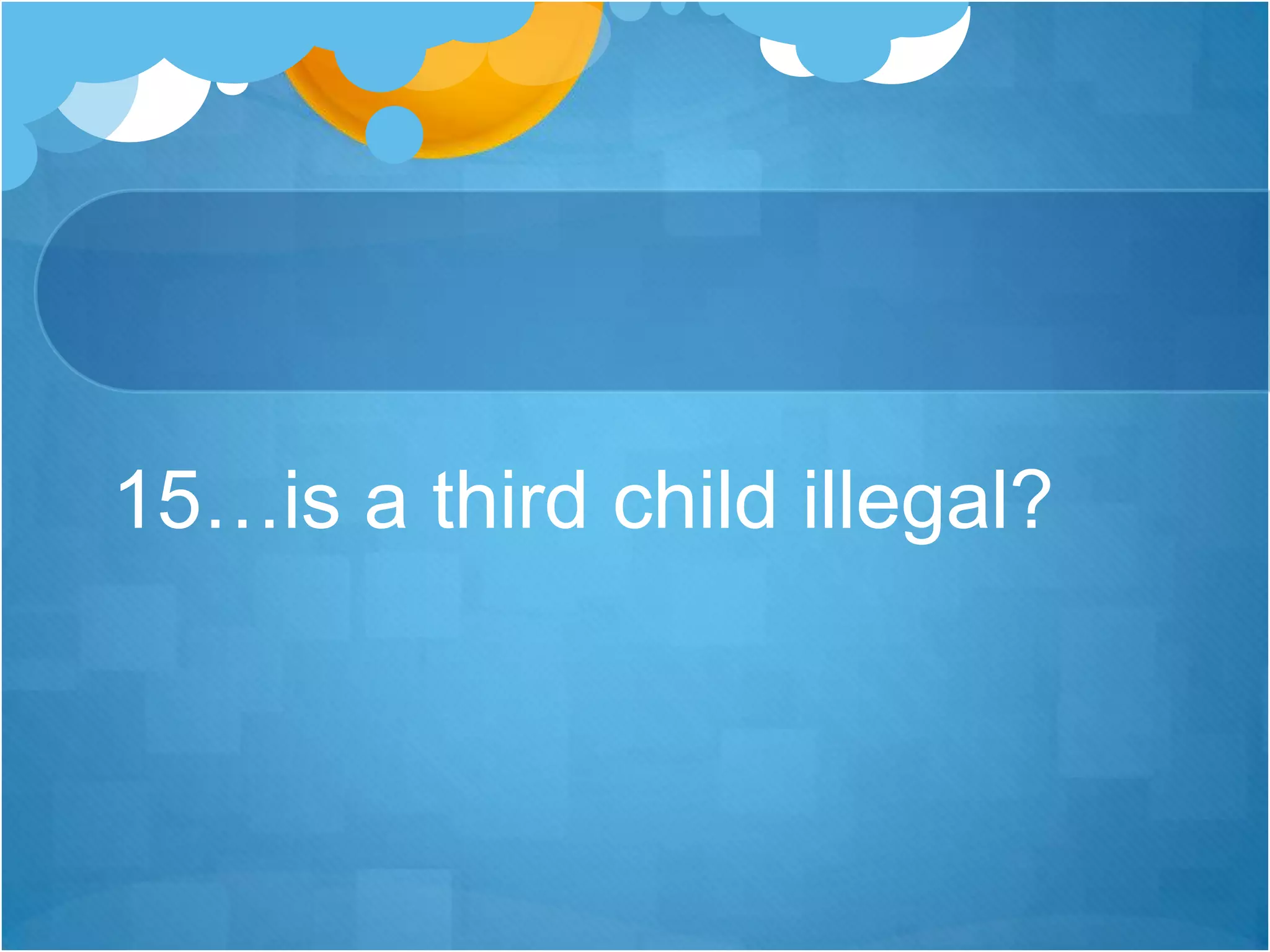 15…is a third child illegal?